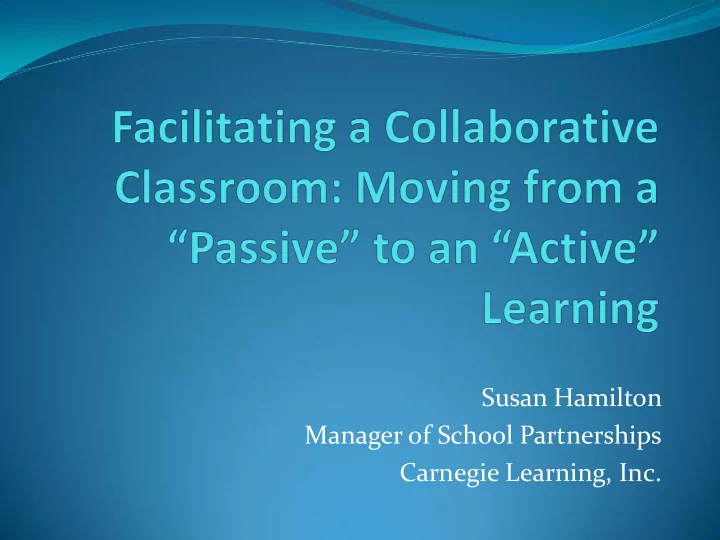 Facilitating a Collaborative Classroom: Moving from a “Passive” to an “Active” Learning

Susan Hamilton
Manager of School Partnerships
Carnegie Learning, Inc.